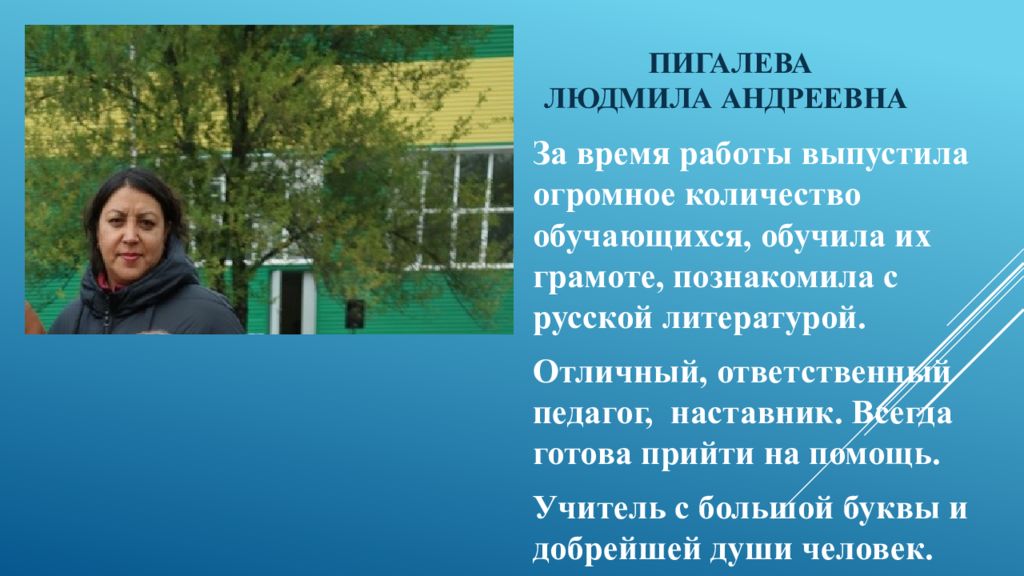 ПИГАЛЕВА
ЛЮДМИЛА АНДРЕЕВНА

За время работы выпустила огромное количество обучающихся, обучила их грамоте, познакомила с русской литературой.

Отличный, ответственный педагог, наставник. Всегда готова прийти на помощь.

Учитель с большой буквы и добрейшей души человек.